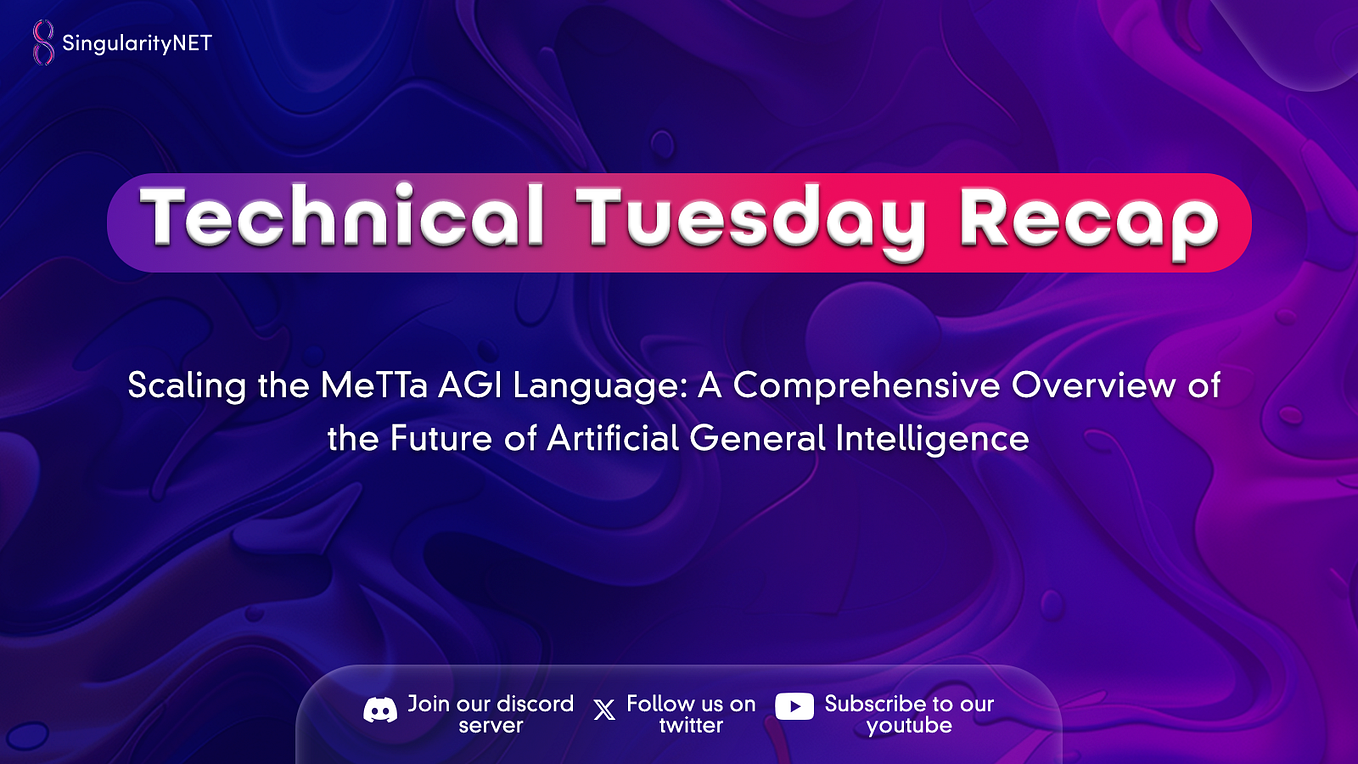 SingularityNET

Technical Tuesday Recap

Scaling the MeTTa AGI Language: A Comprehensive Overview of the Future of Artificial General Intelligence

Join our discord server

Follow us on twitter

Subscribe to our youtube